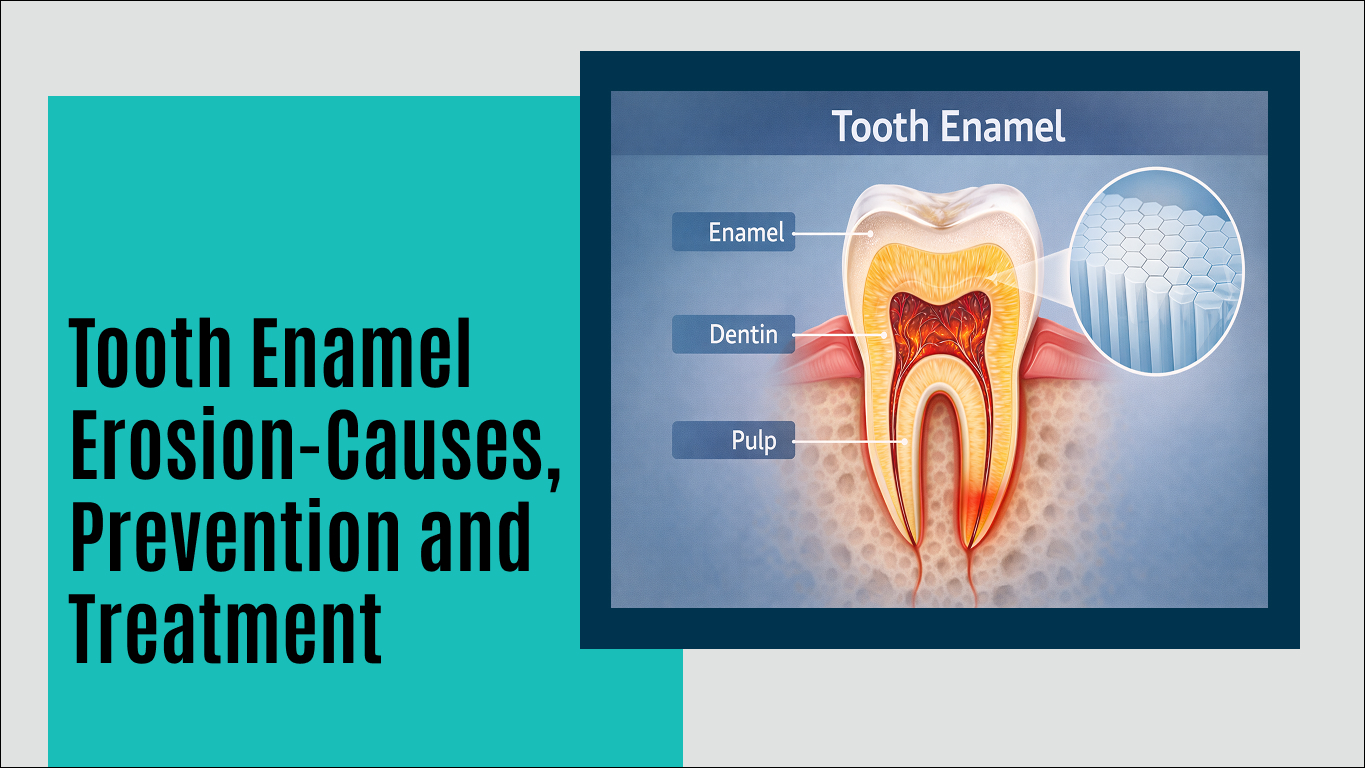 Tooth Enamel Erosion-Causes, Prevention and Treatment

Tooth Enamel

Enamel

Dentin

Pulp